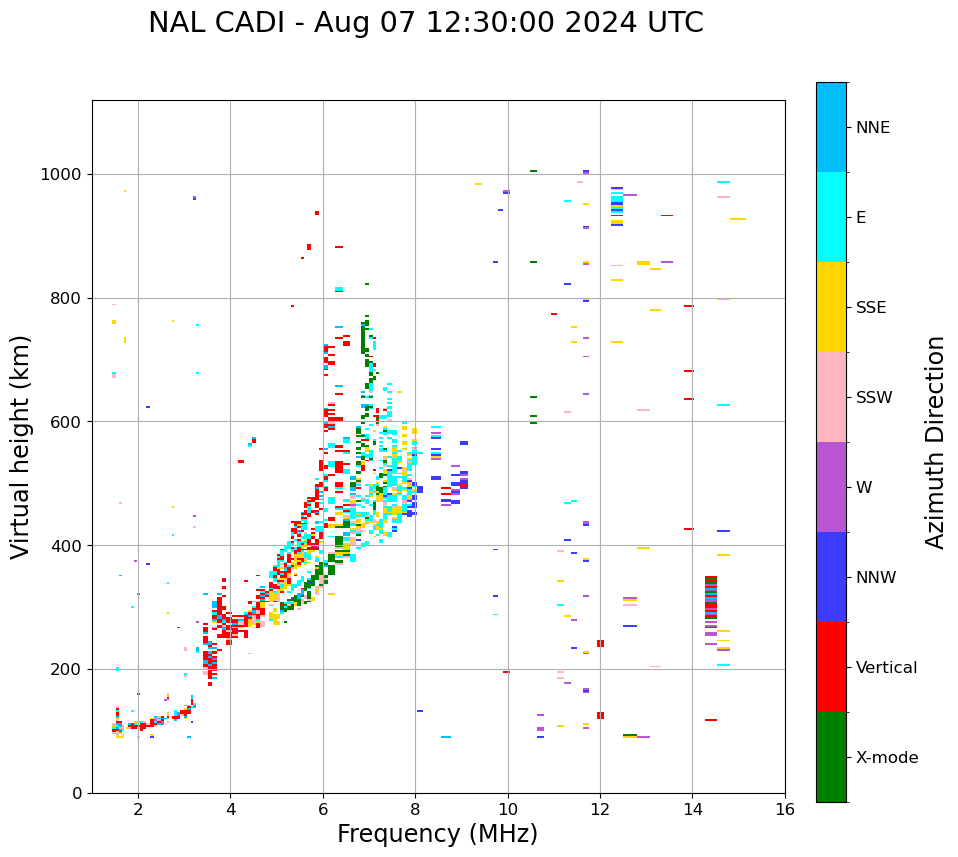 NAL CADI - Aug 07 12:30:00 2024 UTC

Virtual height (km)

1000
800
600
400
200
0

2
4
6
8
10
12
14
16

Frequency (MHz)

NNE
E
SSE
SSW
W
NNW
Vertical
X-mode

Azimuth Direction